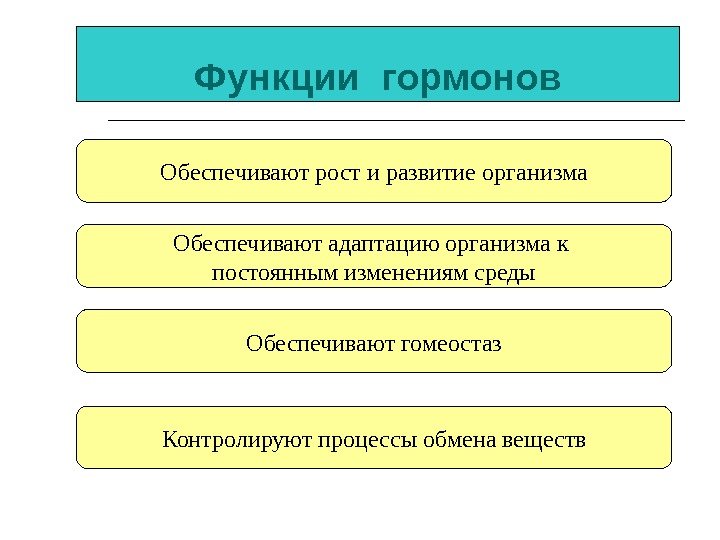 Функции гормонов

Обеспечивают рост и развитие организма

Обеспечивают адаптацию организма к постоянным изменениям среды

Обеспечивают гомеостаз

Контролируют процессы обмена веществ